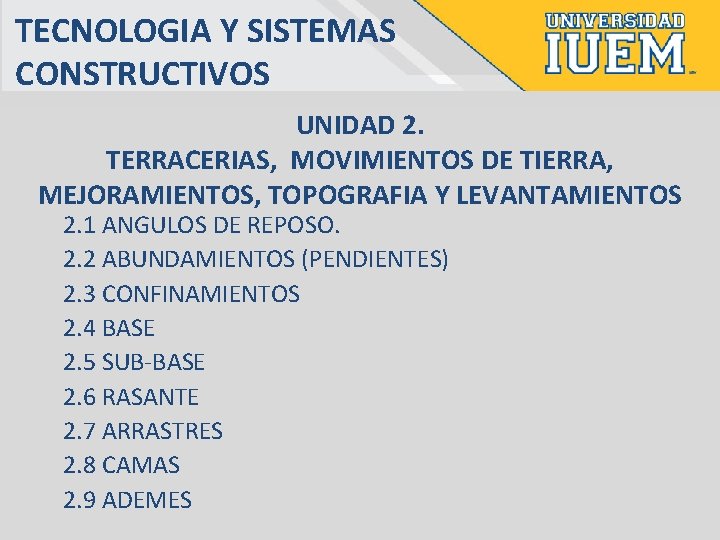 TECNOLOGIA Y SISTEMAS CONSTRUCTIVOS

UNIVERSIDAD IUEM

UNIDAD 2.
TERRACERIAS, MOVIMIENTOS DE TIERRA, MEJORAMIENTOS, TOPOGRAFIA Y LEVANTAMIENTOS

2.1 ANGULOS DE REPOSO.
2.2 ABUNDAMIENTOS (PENDIENTES)
2.3 CONFINAMIENTOS
2.4 BASE
2.5 SUB-BASE
2.6 RASANTE
2.7 ARRASTRES
2.8 CAMAS
2.9 ADEMES